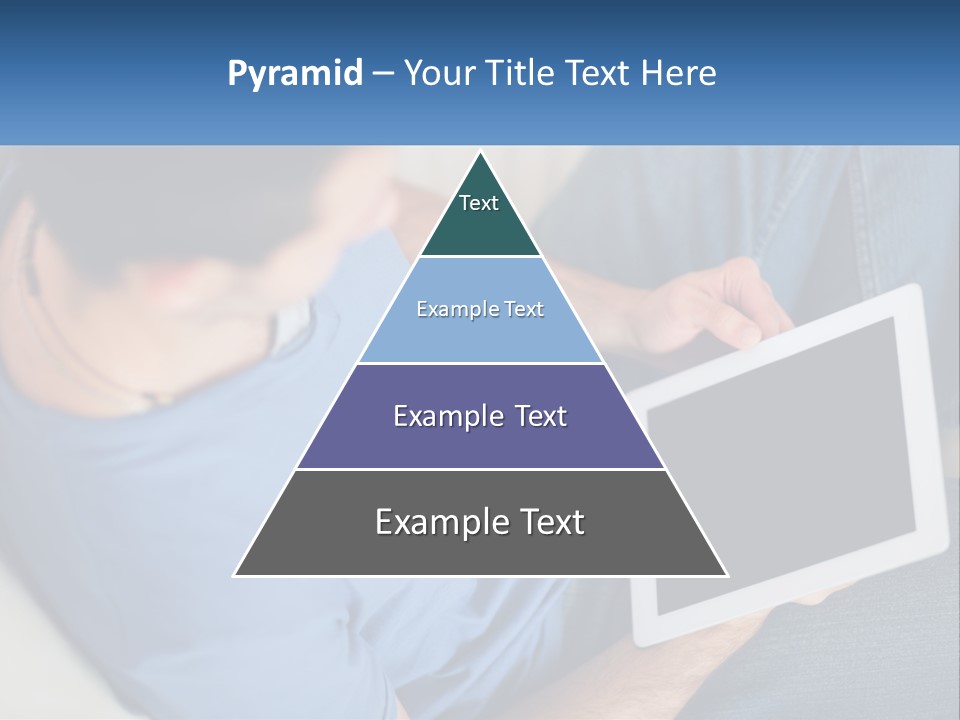 Pyramid – Your Title Text Here

Text

Example Text

Example Text

Example Text